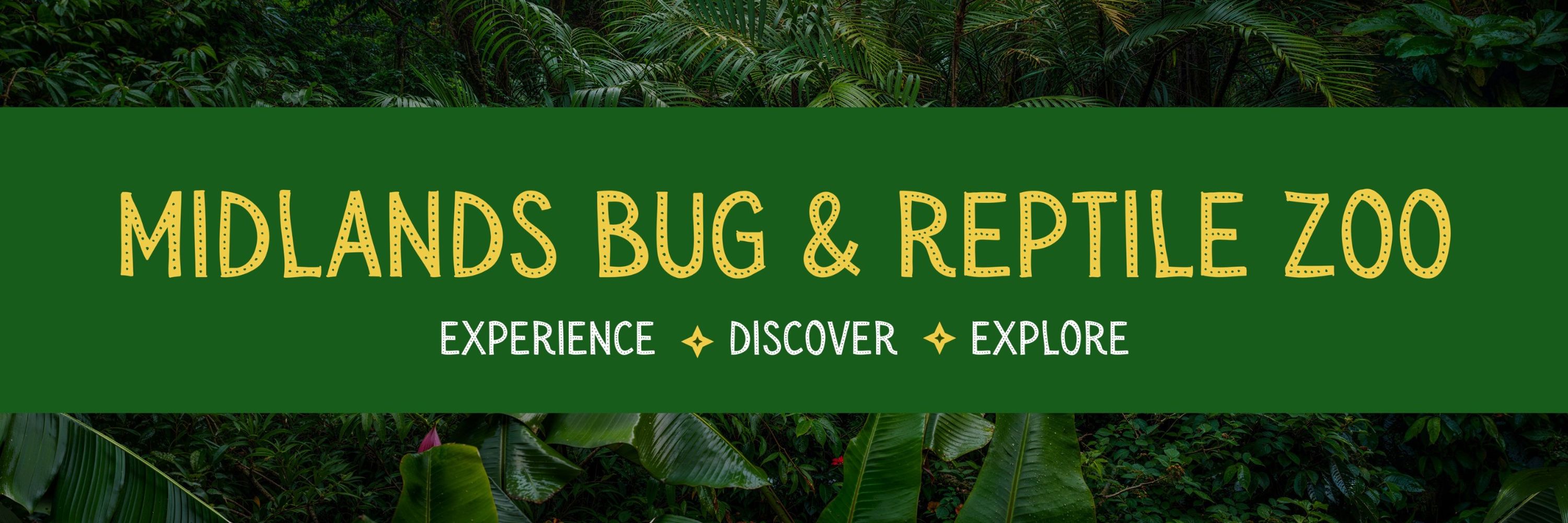 MIDLANDS BUG & REPTILE ZOO

EXPERIENCE ✦ DISCOVER ✦ EXPLORE